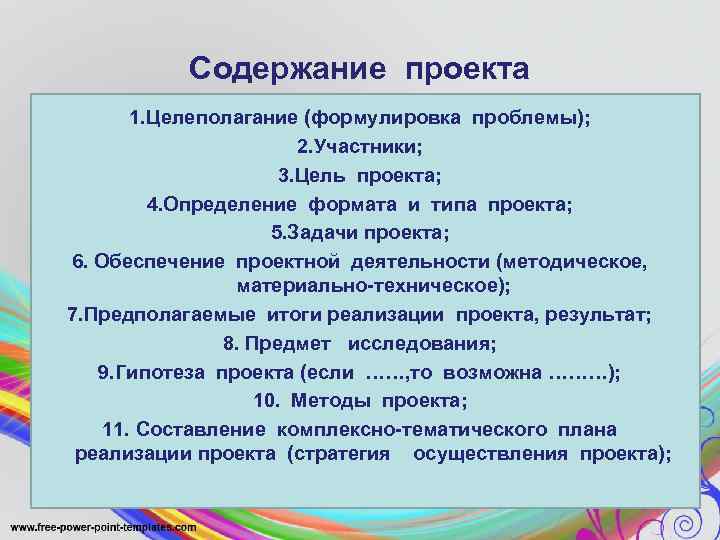 Содержание проекта

1.Целеполагание (формулировка проблемы);
2.Участники;
3.Цель проекта;
4.Определение формата и типа проекта;
5.Задачи проекта;
6. Обеспечение проектной деятельности (методическое, материально-техническое);
7.Предполагаемые итоги реализации проекта, результат;
8. Предмет исследования;
9.Гипотеза проекта (если ……,то возможна ………);
10. Методы проекта;
11. Составление комплексно-тематического плана реализации проекта (стратегия осуществления проекта);

www.free-power-point-templates.com